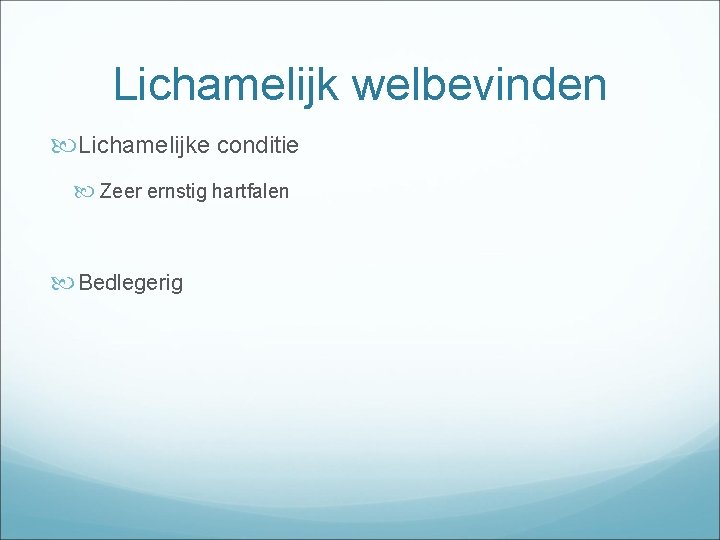 Lichamelijk welbevinden

Lichamelijke conditie

Zeer ernstig hartfalen

Bedlegerig